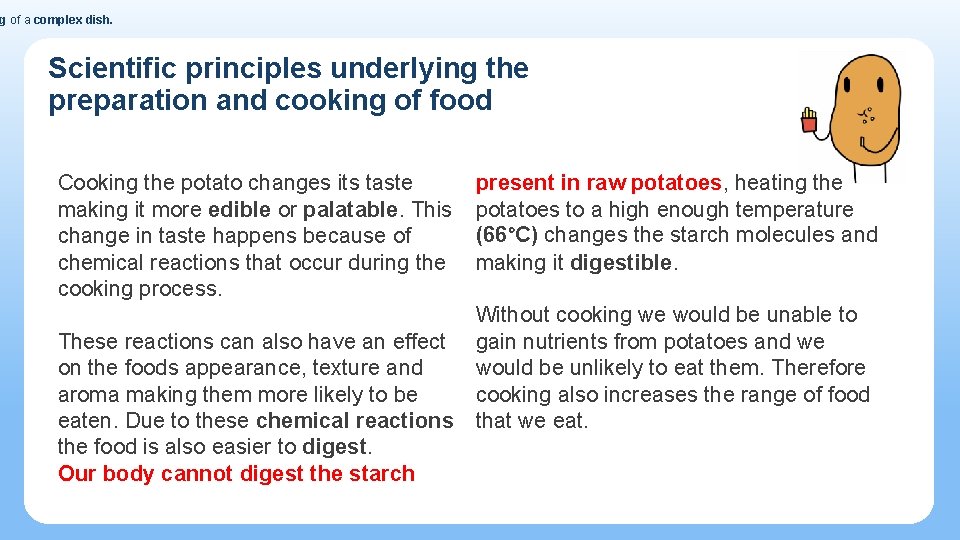 g of a complex dish.

Scientific principles underlying the preparation and cooking of food

Cooking the potato changes its taste making it more edible or palatable. This change in taste happens because of chemical reactions that occur during the cooking process.

These reactions can also have an effect on the foods appearance, texture and aroma making them more likely to be eaten. Due to these chemical reactions the food is also easier to digest.
Our body cannot digest the starch present in raw potatoes, heating the potatoes to a high enough temperature (66°C) changes the starch molecules and making it digestible.

Without cooking we would be unable to gain nutrients from potatoes and we would be unlikely to eat them. Therefore cooking also increases the range of food that we eat.